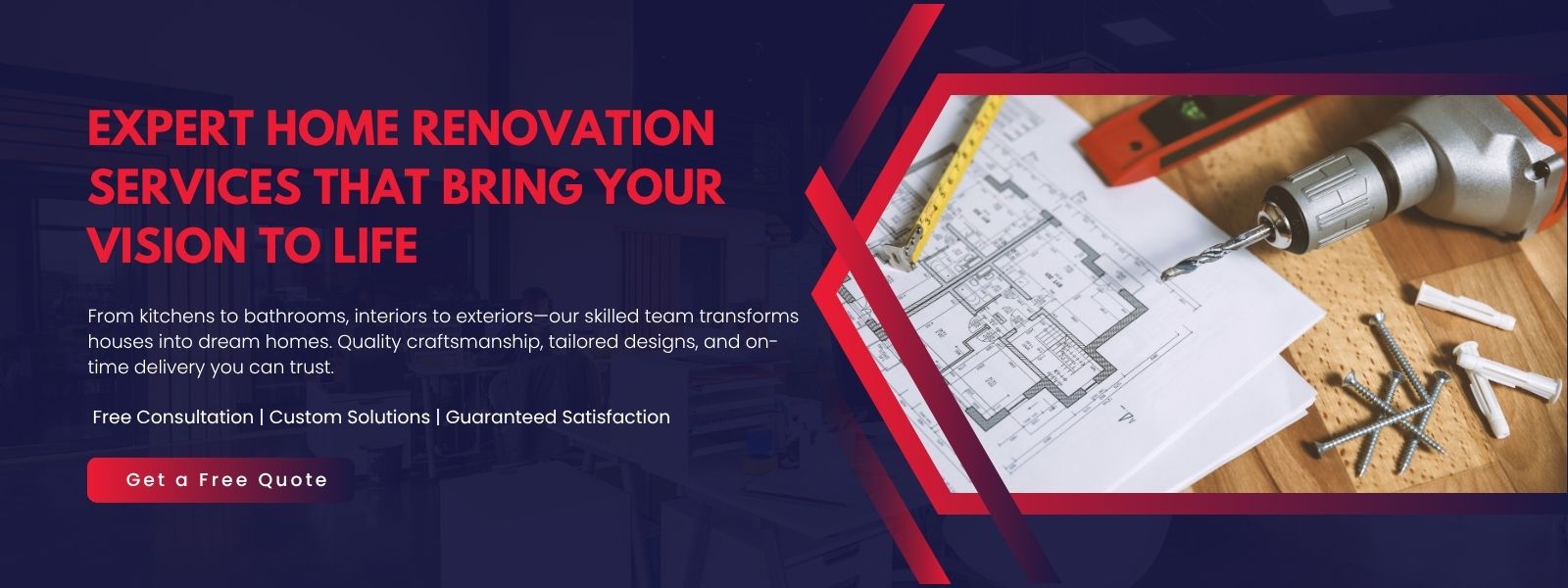 EXPERT HOME RENOVATION SERVICES THAT BRING YOUR VISION TO LIFE

From kitchens to bathrooms, interiors to exteriors—our skilled team transforms houses into dream homes. Quality craftsmanship, tailored designs, and on-time delivery you can trust.

Free Consultation | Custom Solutions | Guaranteed Satisfaction

Get a Free Quote